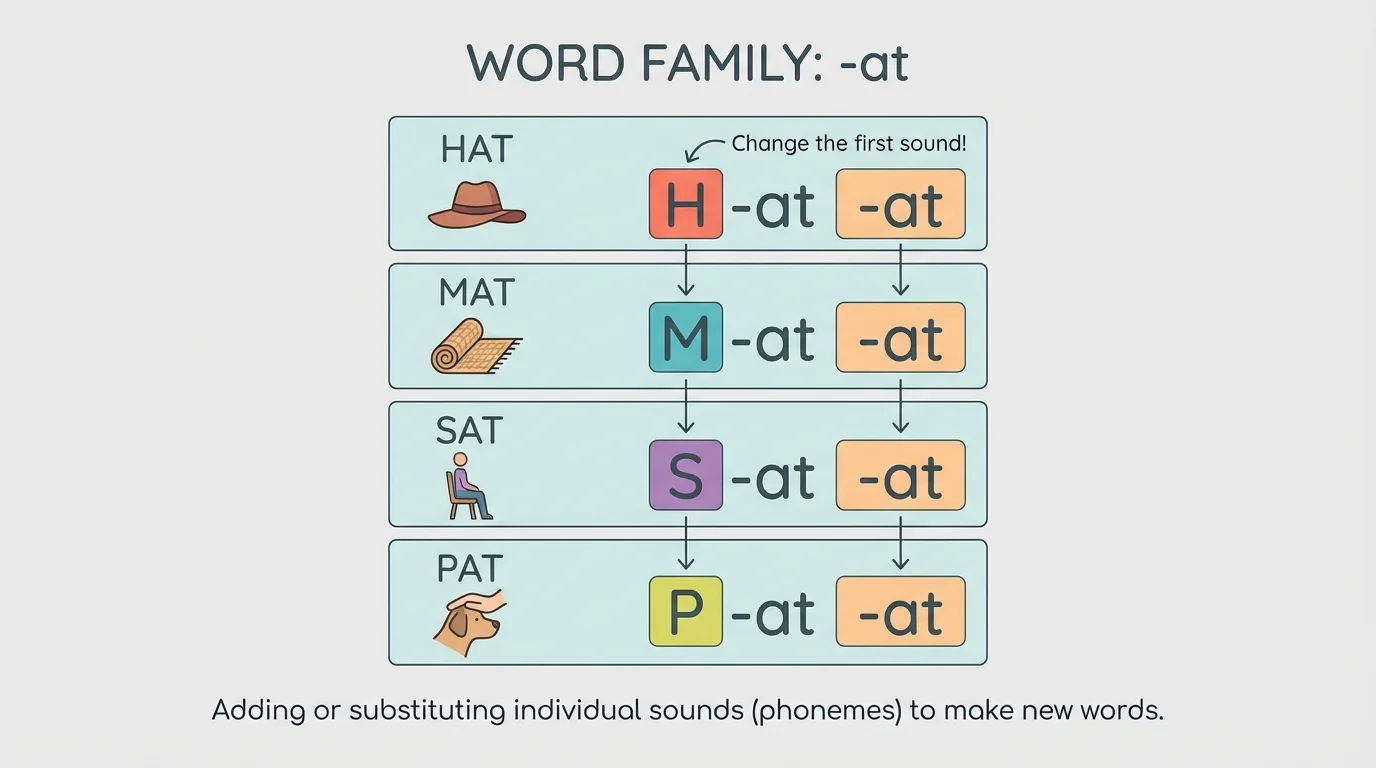 WORD FAMILY: -at

HAT

Change the first sound!

H -at -at

MAT

M -at -at

SAT

S -at -at

PAT

P -at -at

Adding or substituting individual sounds (phonemes) to make new words.